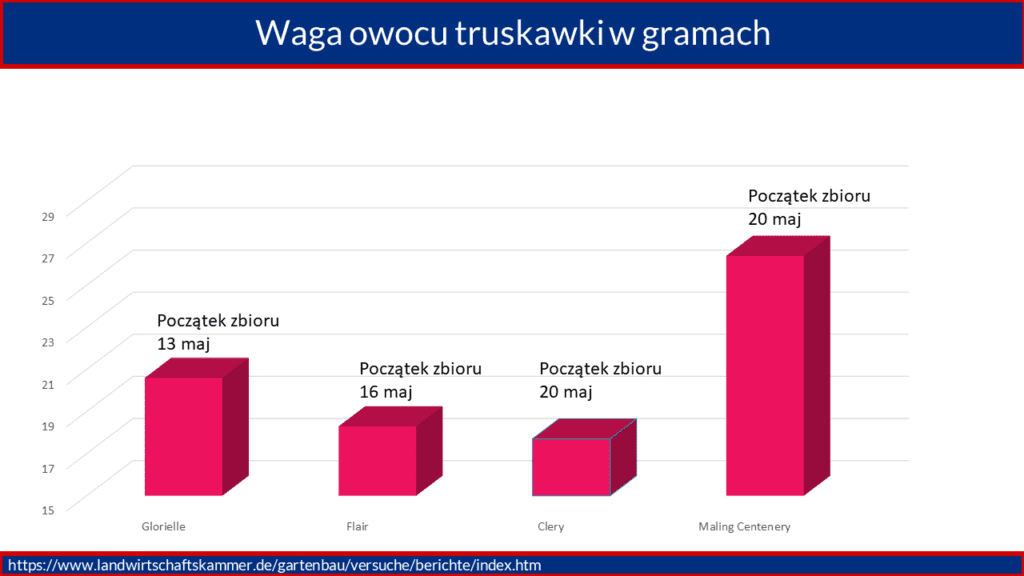 Waga owocu truskawki w gramach

29
27
25
23
21
19
17
15

Początek zbioru 13 maj

Początek zbioru 16 maj

Początek zbioru 20 maj

Początek zbioru 20 maj

Glorielle
Flair
Clery
Maling Centenery

https://www.landwirtschaftskammer.de/gartenbau/versuche/berichte/index.htm